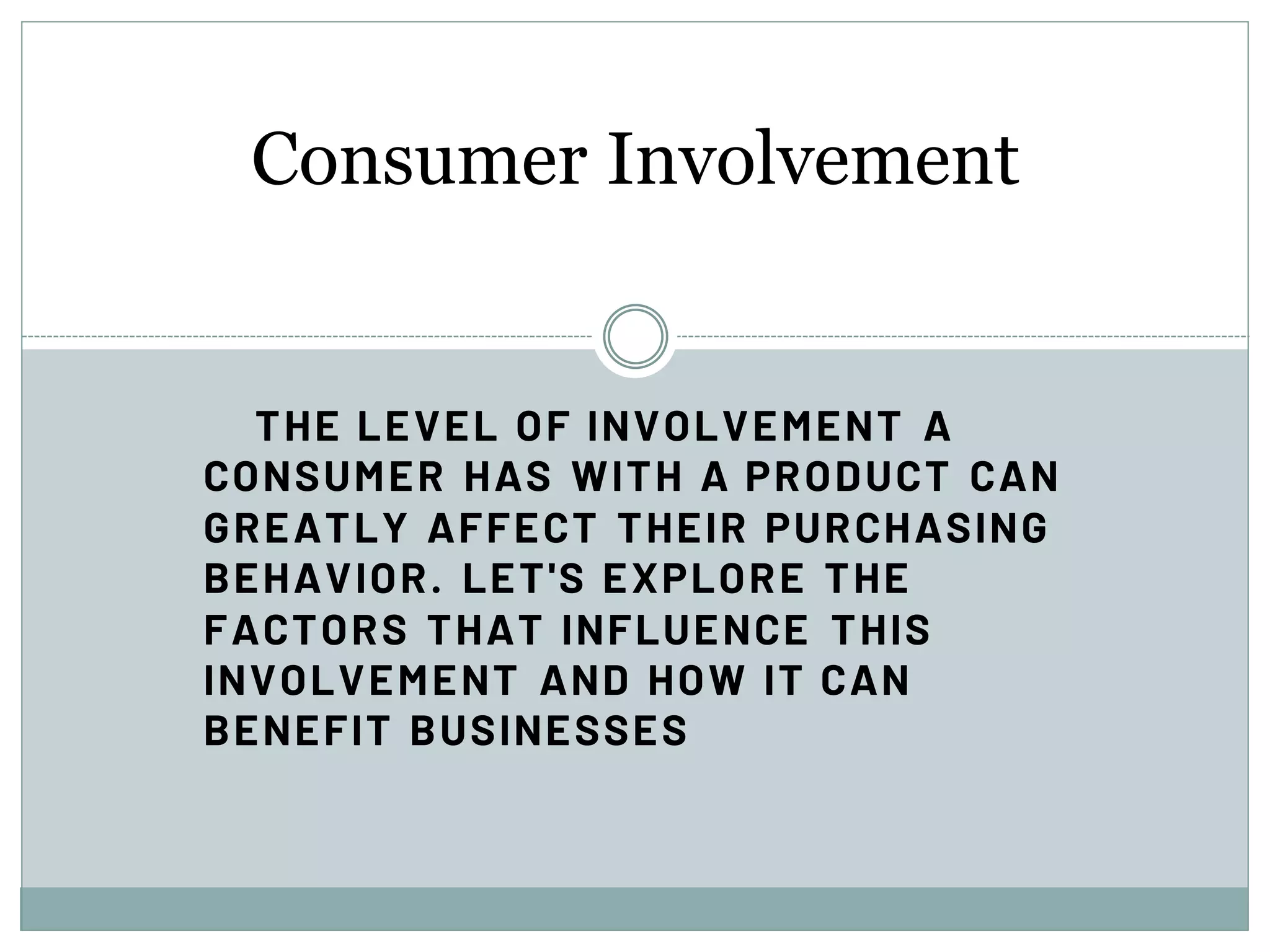 Consumer Involvement

THE LEVEL OF INVOLVEMENT A CONSUMER HAS WITH A PRODUCT CAN GREATLY AFFECT THEIR PURCHASING BEHAVIOR. LET'S EXPLORE THE FACTORS THAT INFLUENCE THIS INVOLVEMENT AND HOW IT CAN BENEFIT BUSINESSES